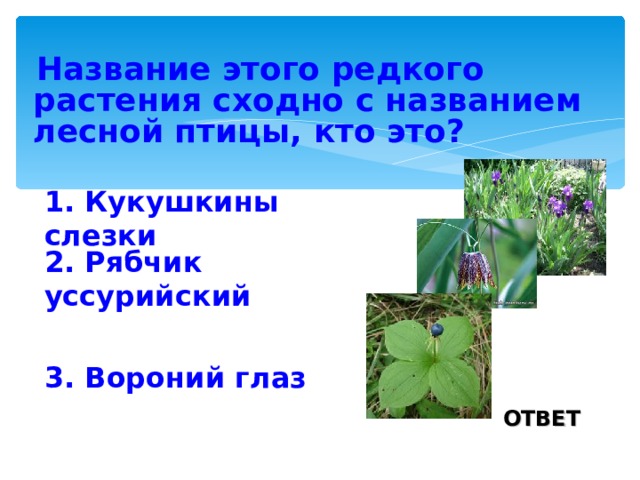 Название этого редкого растения сходно с названием лесной птицы, кто это?

1. Кукушкины слезки

2. Рябчик уссурийский

3. Вороний глаз

ОТВЕТ